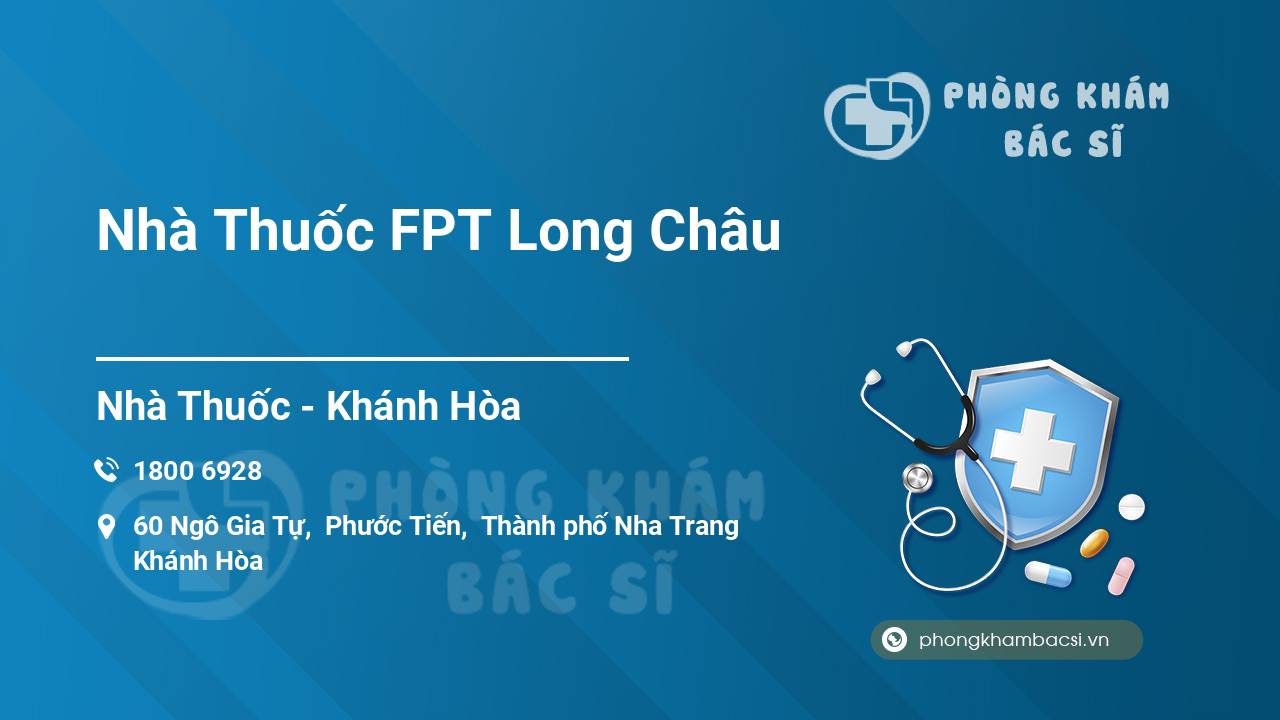 PHÒNG KHÁM
BÁC SĨ

Nhà Thuốc FPT Long Châu

Nhà Thuốc - Khánh Hòa

1800 6928

60 Ngô Gia Tự, Phước Tiến, Thành phố Nha Trang Khánh Hòa

PHÒNG KHÁM
BÁC SĨ

phongkhambacsi.vn